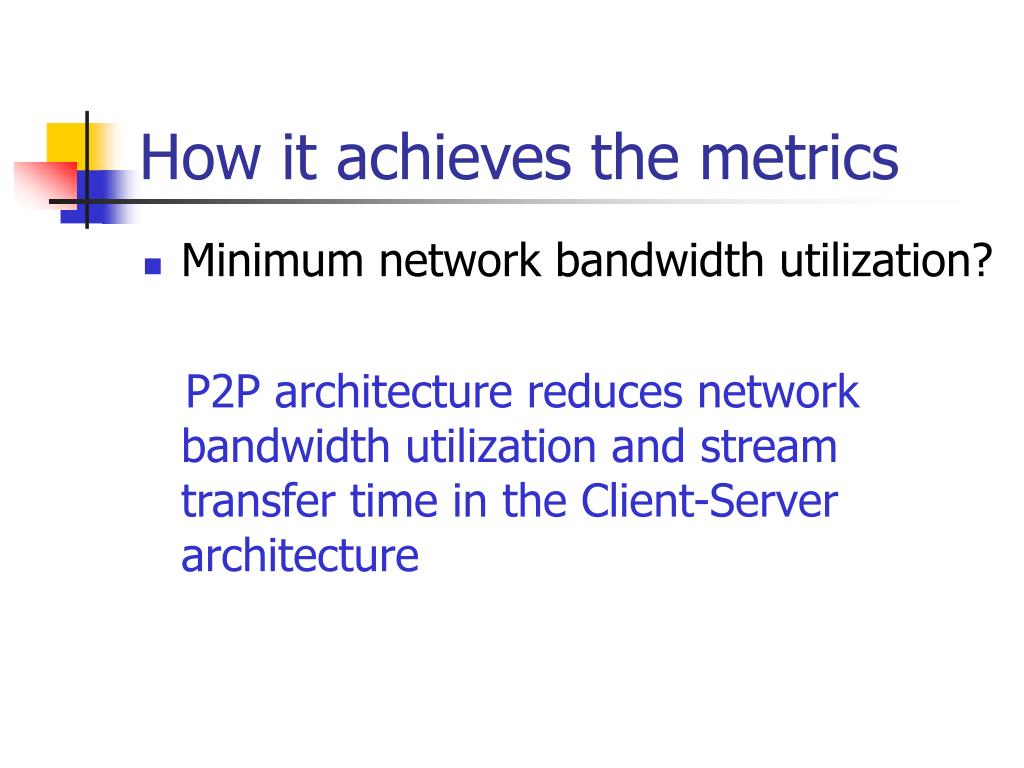 How it achieves the metrics

Minimum network bandwidth utilization?

P2P architecture reduces network bandwidth utilization and stream transfer time in the Client-Server architecture